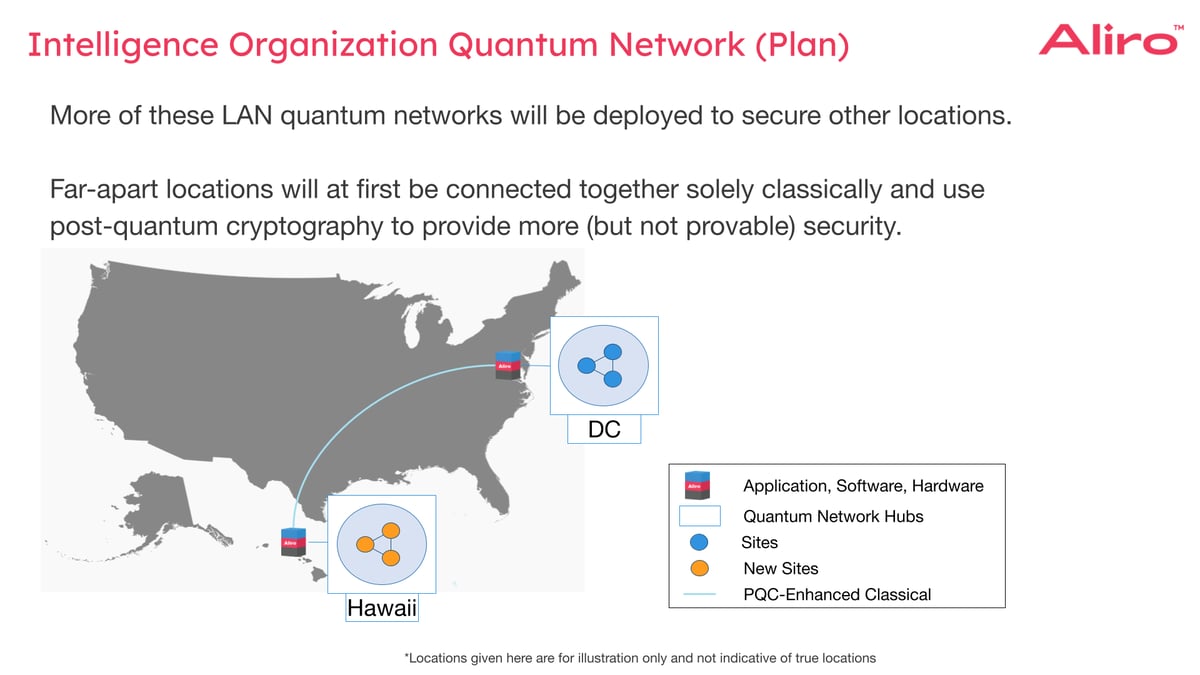 Intelligence Organization Quantum Network (Plan)

Aliro™

More of these LAN quantum networks will be deployed to secure other locations.

Far-apart locations will at first be connected together solely classically and use post-quantum cryptography to provide more (but not provable) security.

Aliro

DC

Aliro

Hawaii

Aliro Application, Software, Hardware

Quantum Network Hubs

Sites

New Sites

PQC-Enhanced Classical

*Locations given here are for illustration only and not indicative of true locations